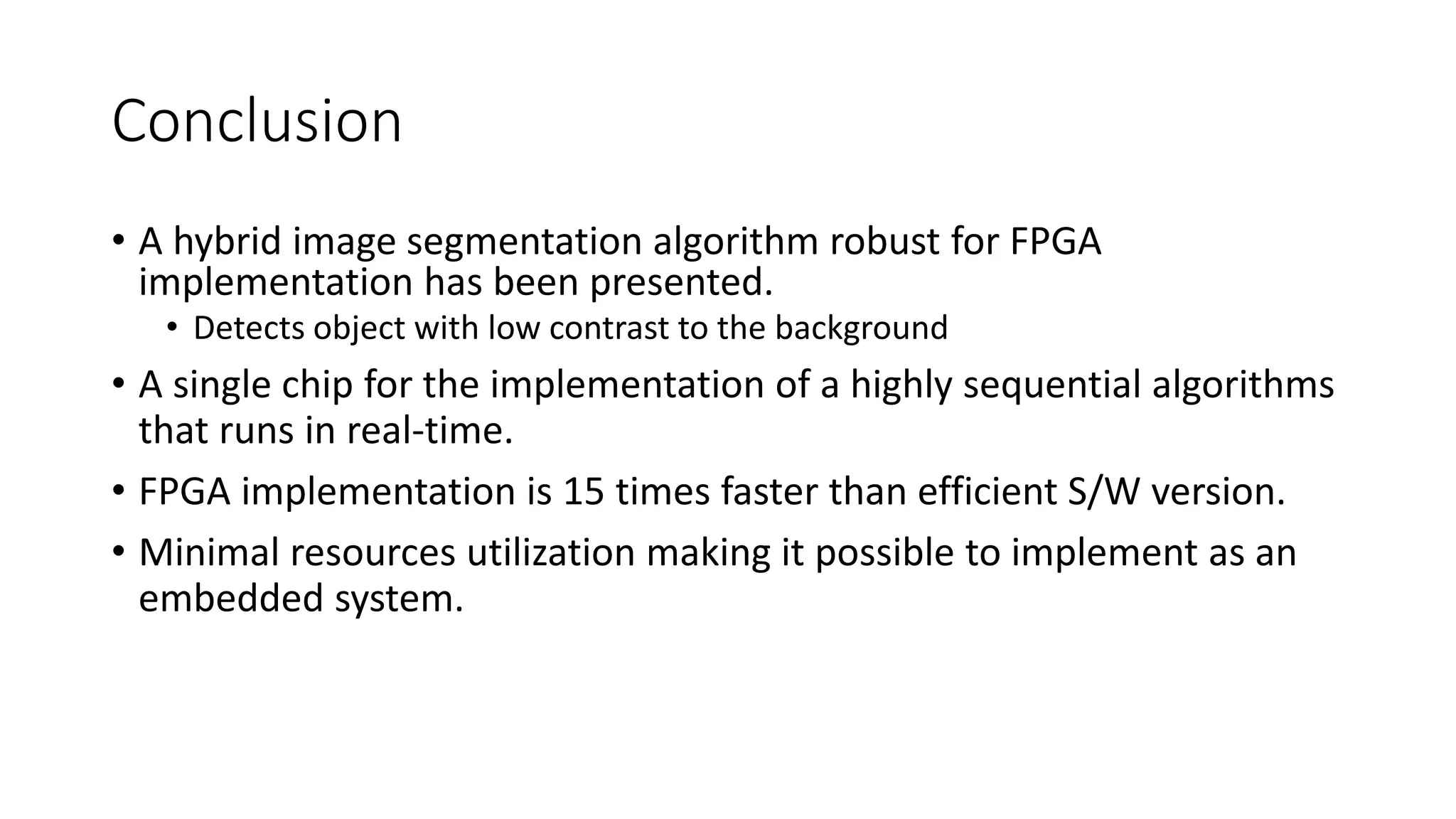 Conclusion

• A hybrid image segmentation algorithm robust for FPGA implementation has been presented.
  • Detects object with low contrast to the background

• A single chip for the implementation of a highly sequential algorithms that runs in real-time.

• FPGA implementation is 15 times faster than efficient S/W version.

• Minimal resources utilization making it possible to implement as an embedded system.